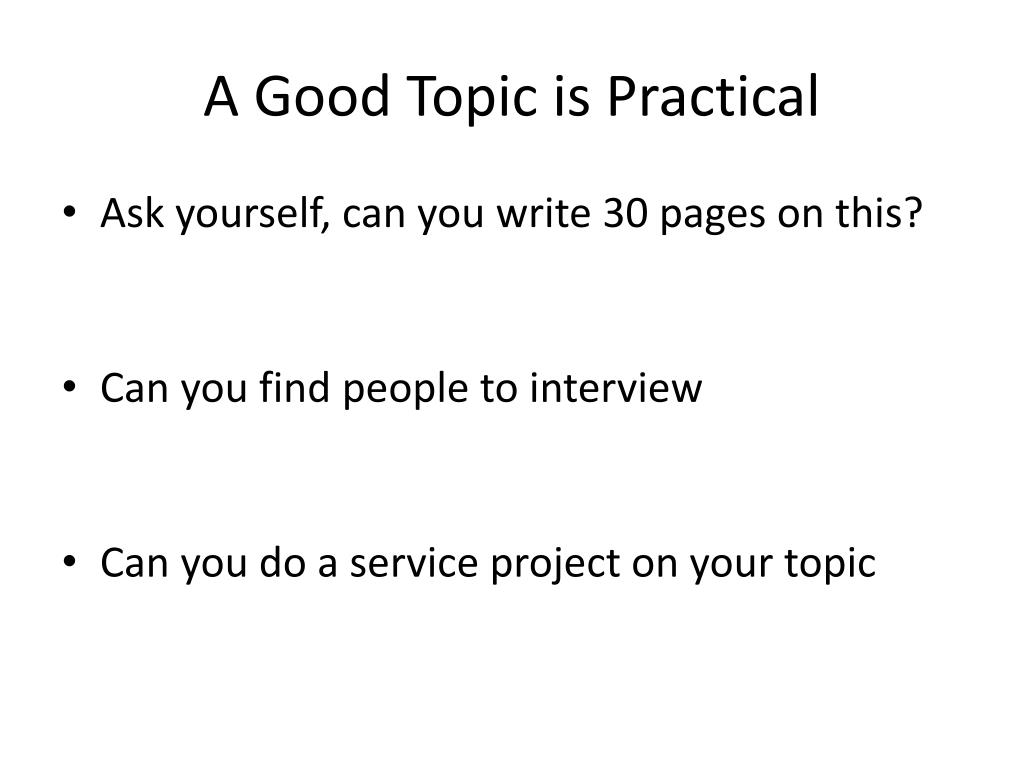 A Good Topic is Practical

• Ask yourself, can you write 30 pages on this?

• Can you find people to interview

• Can you do a service project on your topic